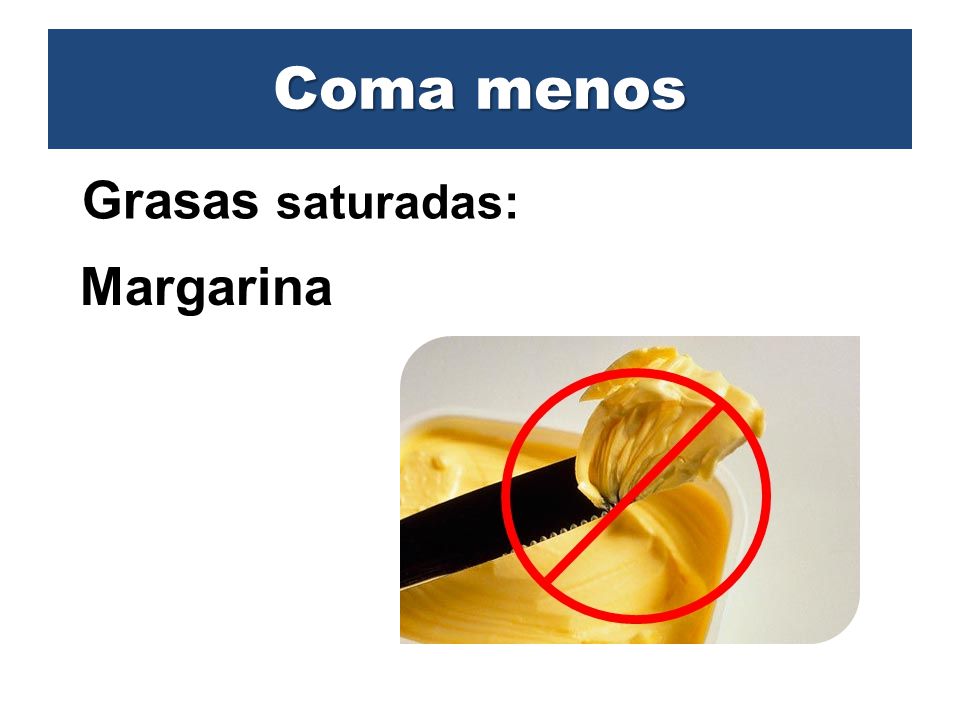 Coma menos

Grasas saturadas:

Margarina